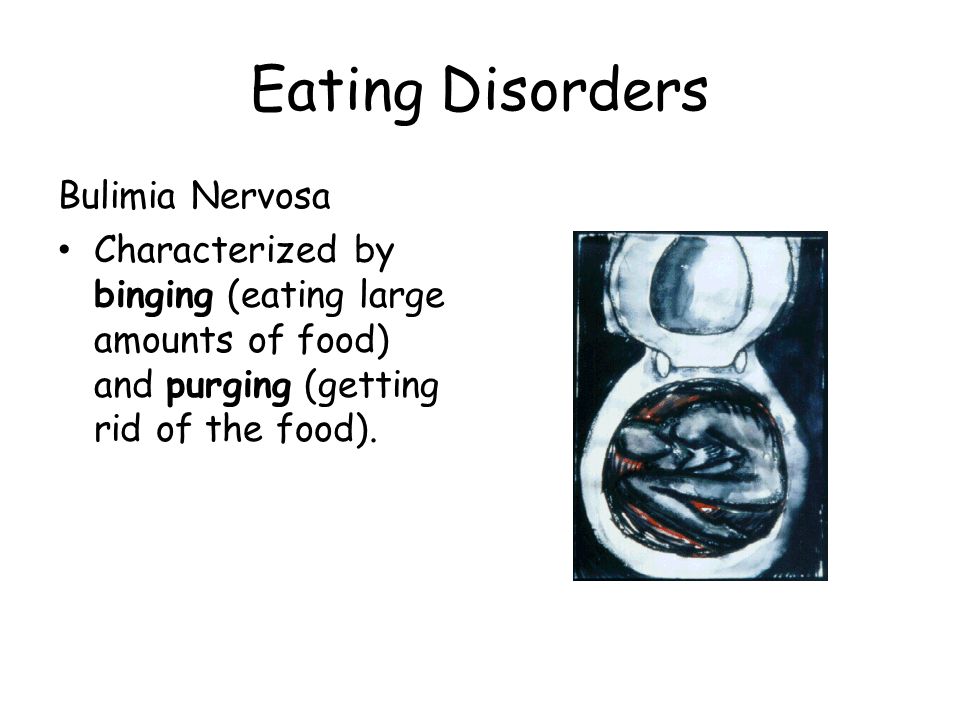 Eating Disorders

Bulimia Nervosa

• Characterized by binging (eating large amounts of food) and purging (getting rid of the food).